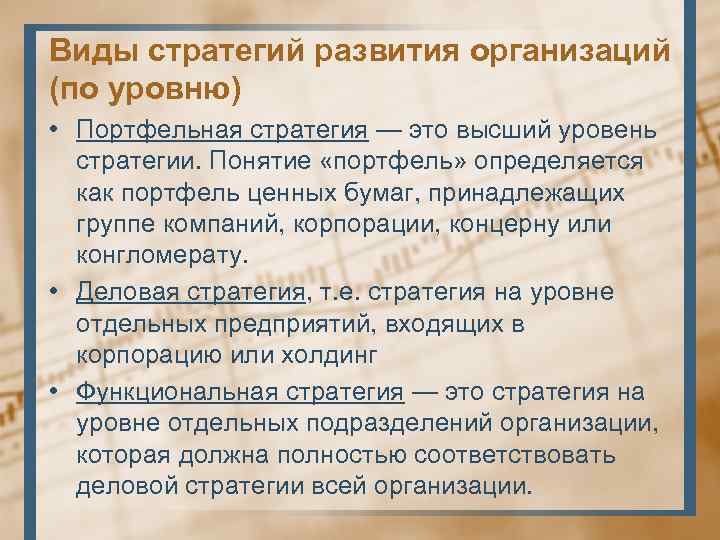 Виды стратегий развития организаций (по уровню)

• Портфельная стратегия — это высший уровень стратегии. Понятие «портфель» определяется как портфель ценных бумаг, принадлежащих группе компаний, корпорации, концерну или конгломерату.

• Деловая стратегия, т.е. стратегия на уровне отдельных предприятий, входящих в корпорацию или холдинг

• Функциональная стратегия — это стратегия на уровне отдельных подразделений организации, которая должна полностью соответствовать деловой стратегии всей организации.